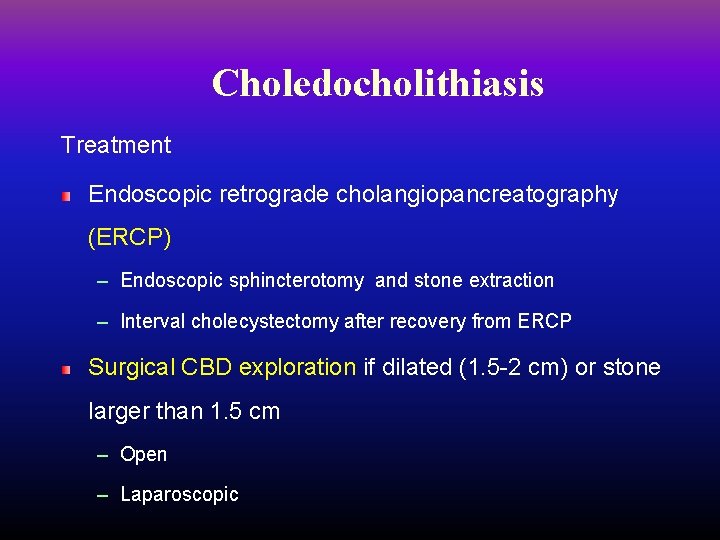 Choledocholithiasis

Treatment

Endoscopic retrograde cholangiopancreatography (ERCP)

– Endoscopic sphincterotomy  and stone extraction

– Interval cholecystectomy after recovery from ERCP

Surgical CBD exploration if dilated (1.5-2 cm) or stone larger than 1.5 cm

– Open

– Laparoscopic